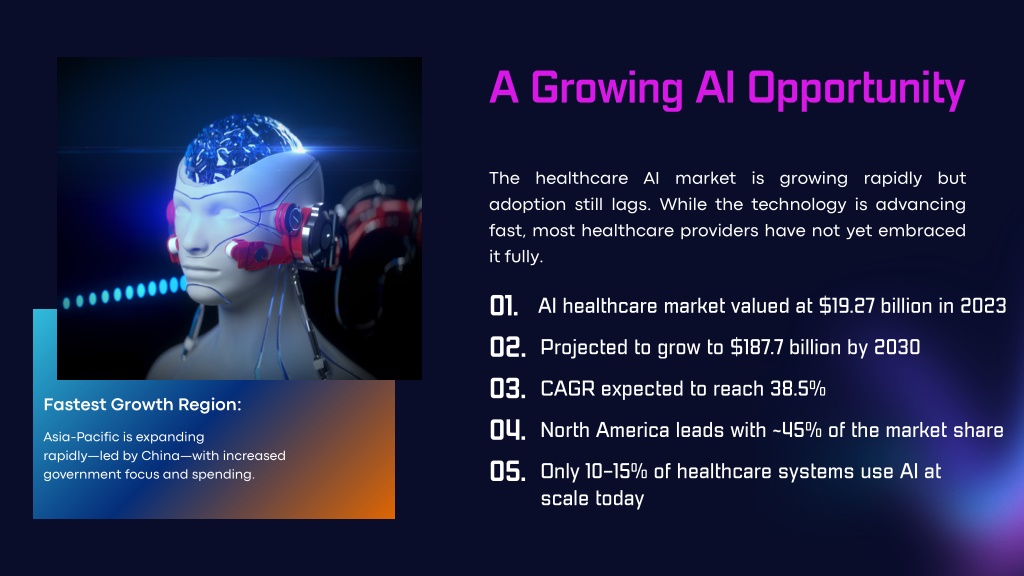 A Growing AI Opportunity

The healthcare AI market is growing rapidly but adoption still lags. While the technology is advancing fast, most healthcare providers have not yet embraced it fully.

01. AI healthcare market valued at \$19.27 billion in 2023

02. Projected to grow to \$187.7 billion by 2030

03. CAGR expected to reach 38.5%

04. North America leads with ~45% of the market share

05. Only 10-15% of healthcare systems use AI at scale today

Fastest Growth Region:

Asia-Pacific is expanding rapidly—led by China—with increased government focus and spending.